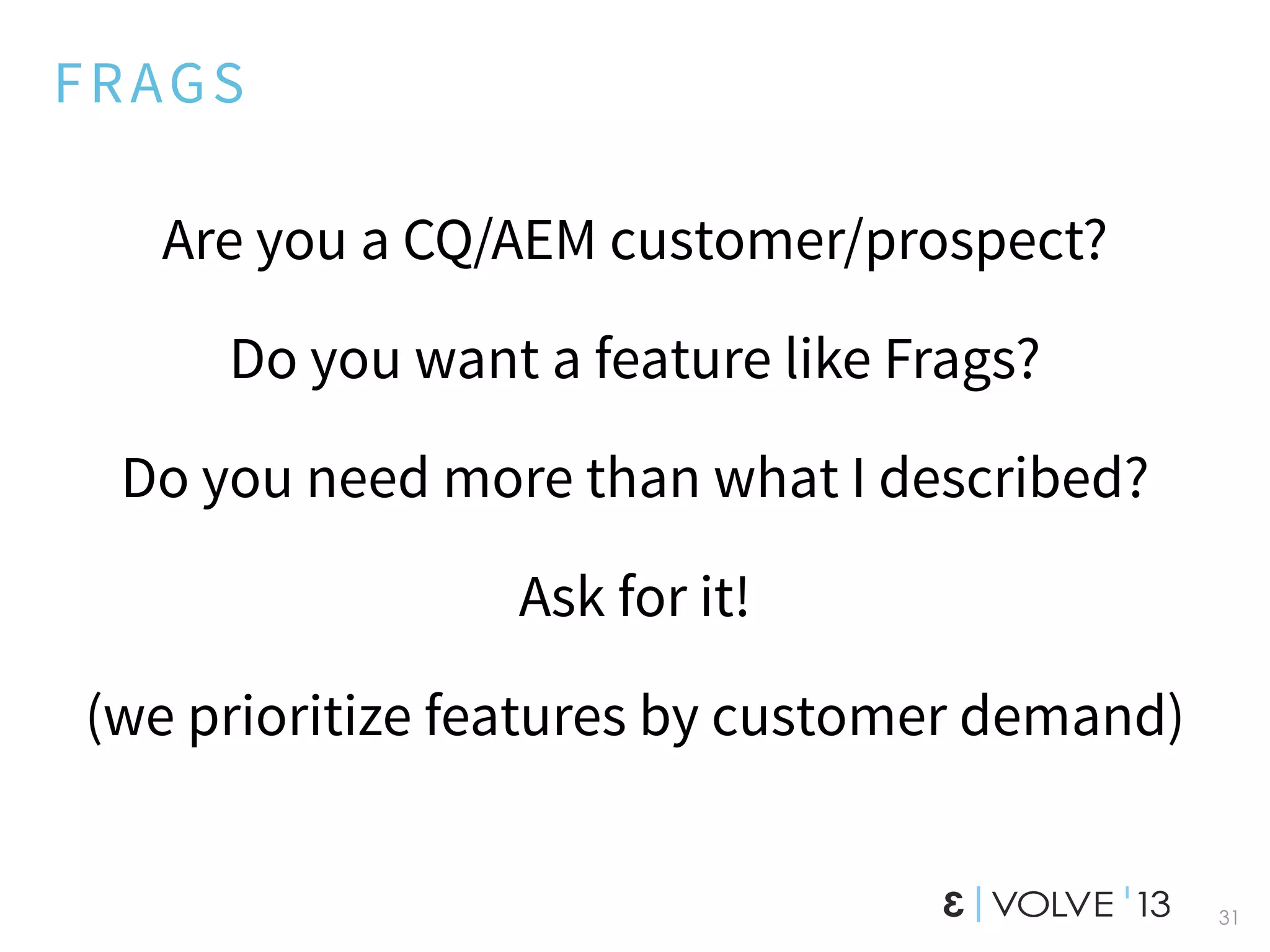 FRAGS

Are you a CQ/AEM customer/prospect?

Do you want a feature like Frags?

Do you need more than what I described?

Ask for it!

(we prioritize features by customer demand)

ε | VOLVE '13

31